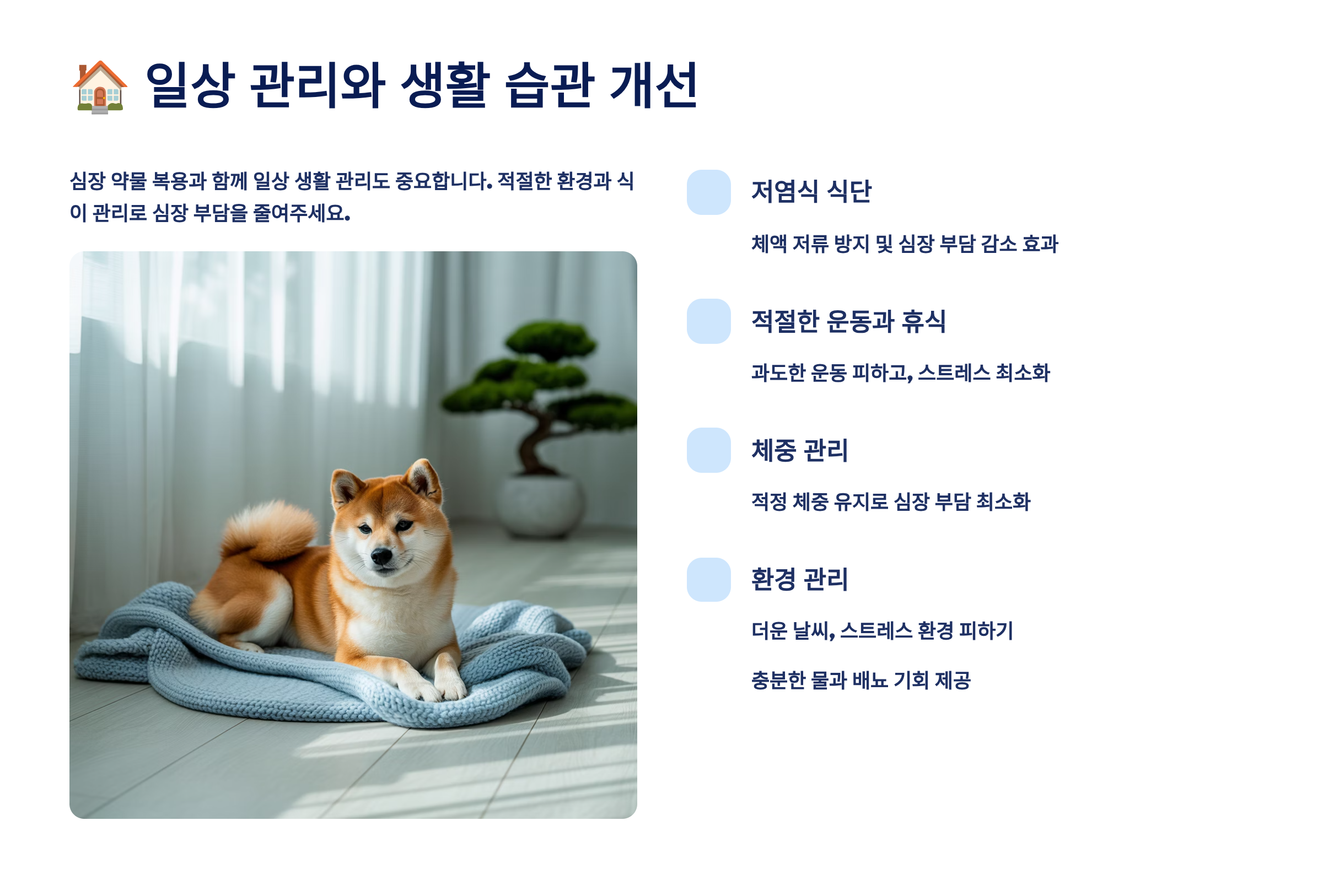 🏠 일상 관리와 생활 습관 개선

심장 약물 복용과 함께 일상 생활 관리도 중요합니다. 적절한 환경과 식이 관리로 심장 부담을 줄여주세요.

저염식 식단

체액 저류 방지 및 심장 부담 감소 효과

적절한 운동과 휴식

과도한 운동 피하고, 스트레스 최소화

체중 관리

적정 체중 유지로 심장 부담 최소화

환경 관리

더운 날씨, 스트레스 환경 피하기

충분한 물과 배뇨 기회 제공